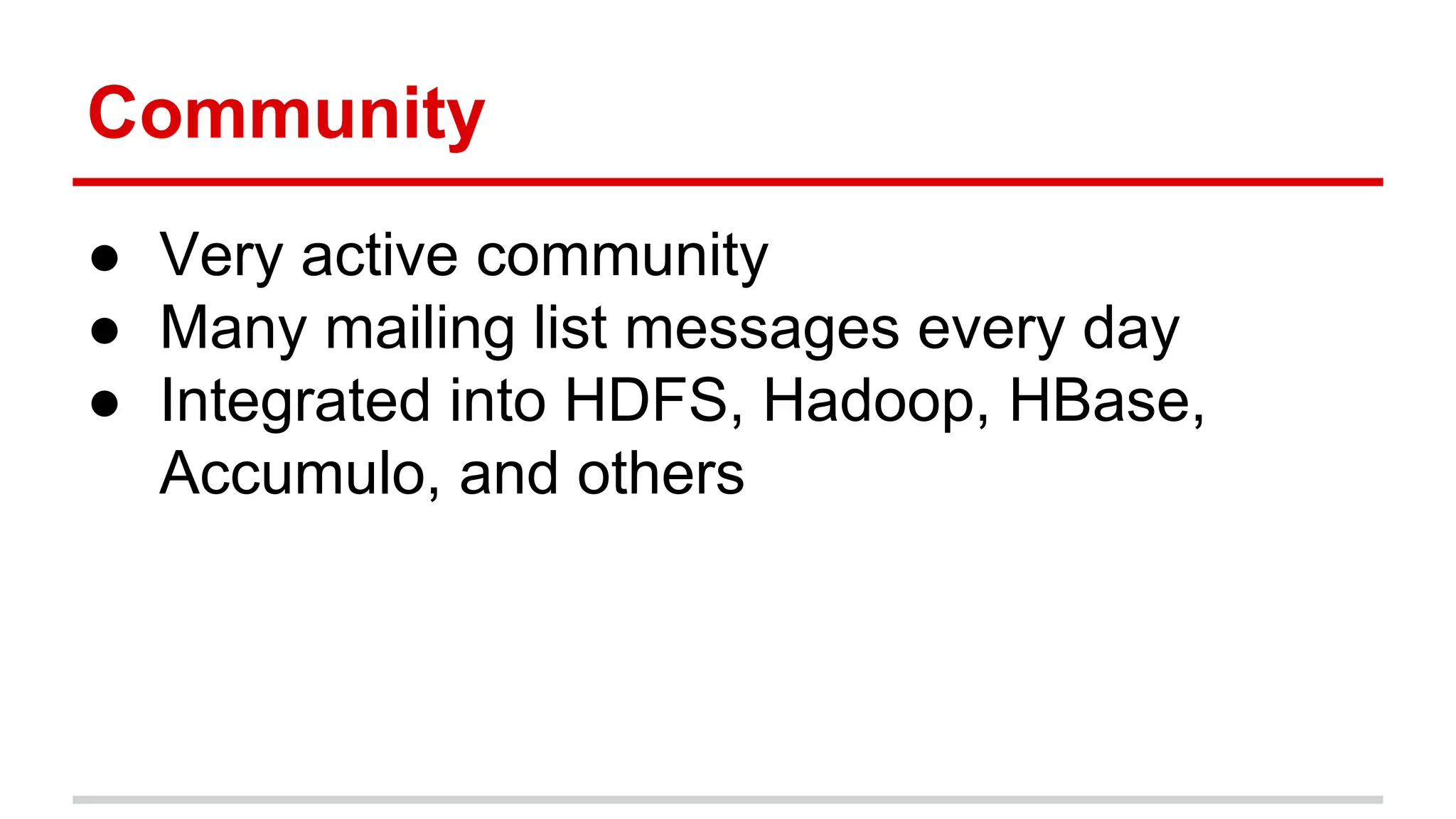 Community

● Very active community
● Many mailing list messages every day
● Integrated into HDFS, Hadoop, HBase, Accumulo, and others